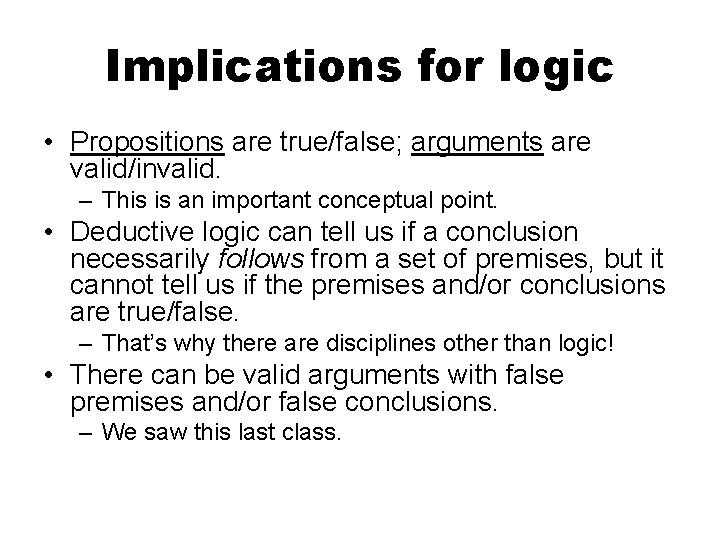 Implications for logic

• Propositions are true/false; arguments are valid/invalid.
– This is an important conceptual point.
• Deductive logic can tell us if a conclusion necessarily follows from a set of premises, but it cannot tell us if the premises and/or conclusions are true/false.
– That's why there are disciplines other than logic!
• There can be valid arguments with false premises and/or false conclusions.
– We saw this last class.